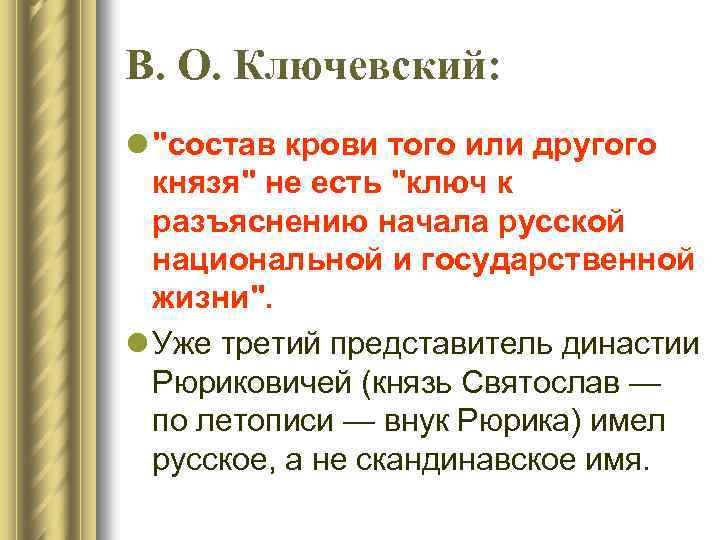 В. О. Ключевский:

"состав крови того или другого князя" не есть "ключ к разъяснению начала русской национальной и государственной жизни".

Уже третий представитель династии Рюриковичей (князь Святослав — по летописи — внук Рюрика) имел русское, а не скандинавское имя.